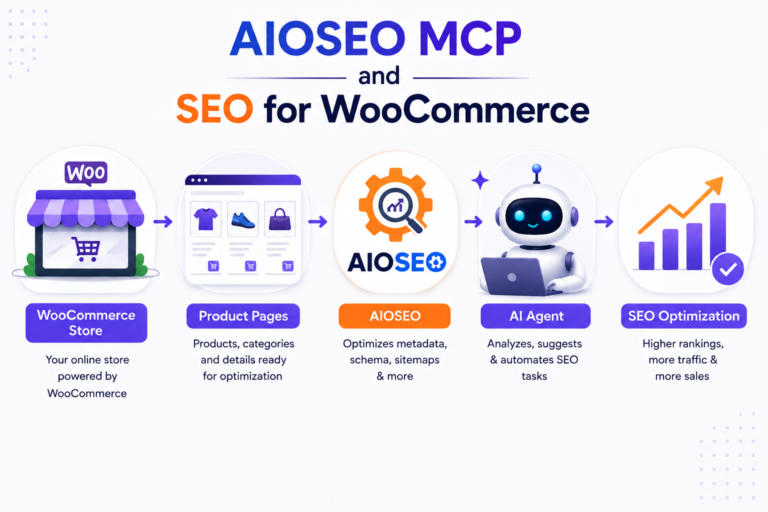 AIOSEO MCP
and
SEO for WooCommerce

Woo

WooCommerce Store
Your online store powered by WooCommerce

Product Pages
Products, categories and details ready for optimization

AIOSEO

AIOSEO
Optimizes metadata, schema, sitemaps & more

AI Agent
Analyzes, suggests & automates SEO tasks

SEO Optimization
Higher rankings, more traffic & more sales